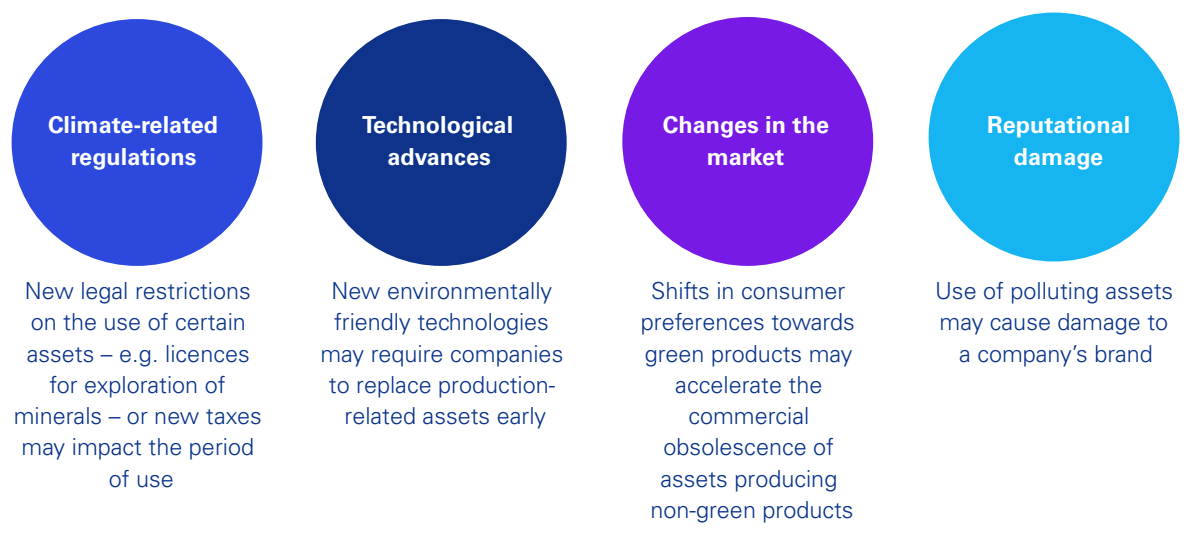 Climate-related regulations

New legal restrictions on the use of certain assets – e.g. licences for exploration of minerals – or new taxes may impact the period of use

Technological advances

New environmentally friendly technologies may require companies to replace production-related assets early

Changes in the market

Shifts in consumer preferences towards green products may accelerate the commercial obsolescence of assets producing non-green products

Reputational damage

Use of polluting assets may cause damage to a company's brand